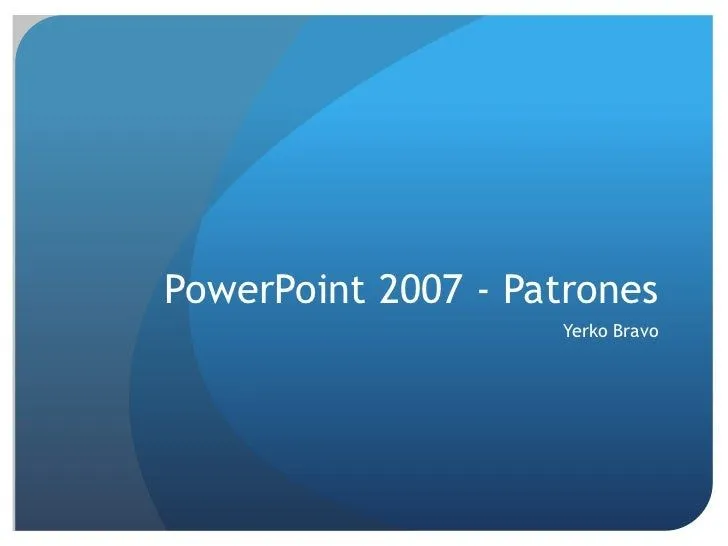 PowerPoint 2007 - Patrones

Yerko Bravo